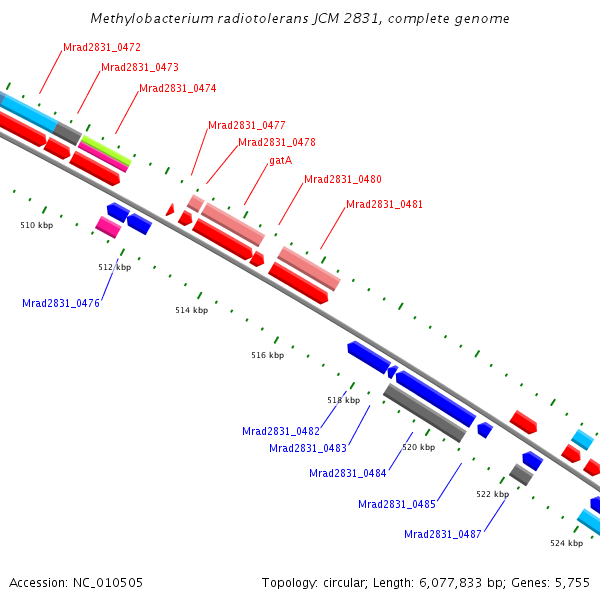 Methylobacterium radiotolerans JCM 2831, complete genome

Mrad2831_0472
Mrad2831_0473
Mrad2831_0474
Mrad2831_0477
Mrad2831_0478
gatA
Mrad2831_0480
Mrad2831_0481

510 kbp
512 kbp
Mrad2831_0476
514 kbp
516 kbp
518 kbp
Mrad2831_0482
Mrad2831_0483
520 kbp
Mrad2831_0484
Mrad2831_0485
522 kbp
Mrad2831_0487
524 kbp

Accession: NC_010505
Topology: circular; Length: 6,077,833 bp; Genes: 5,755